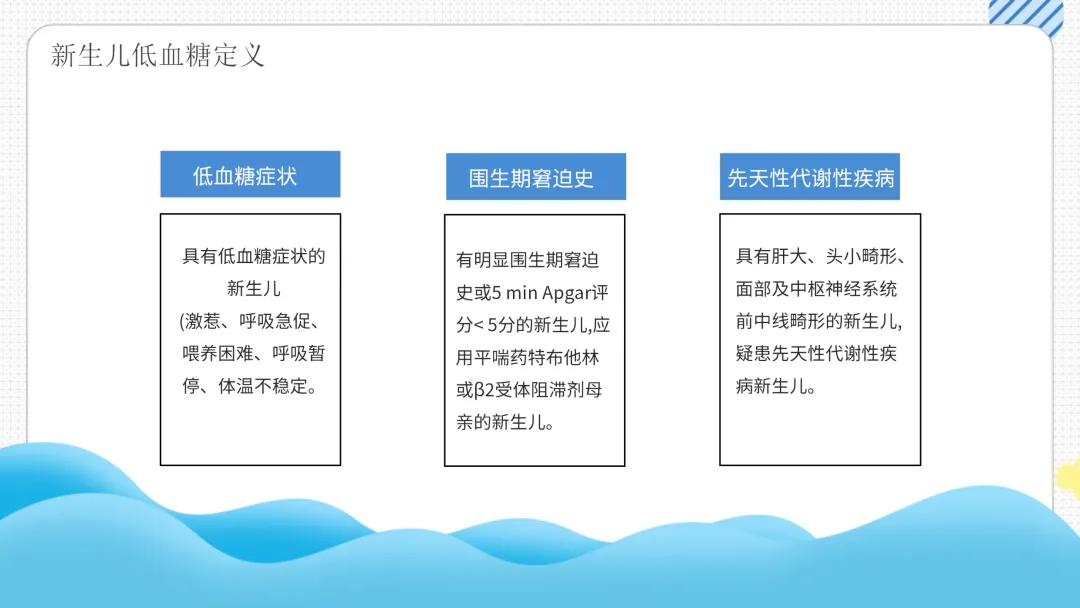 新生儿低血糖定义

低血糖症状

具有低血糖症状的新生儿
(激惹、呼吸急促、喂养困难、呼吸暂停、体温不稳定。

围生期窘迫史

有明显围生期窘迫史或5 min Apgar评分< 5分的新生儿,应用平喘药特布他林或β2受体阻滞剂母亲的新生儿。

先天性代谢性疾病

具有肝大、头小畸形、面部及中枢神经系统前中线畸形的新生儿,疑患先天性代谢性疾病新生儿。